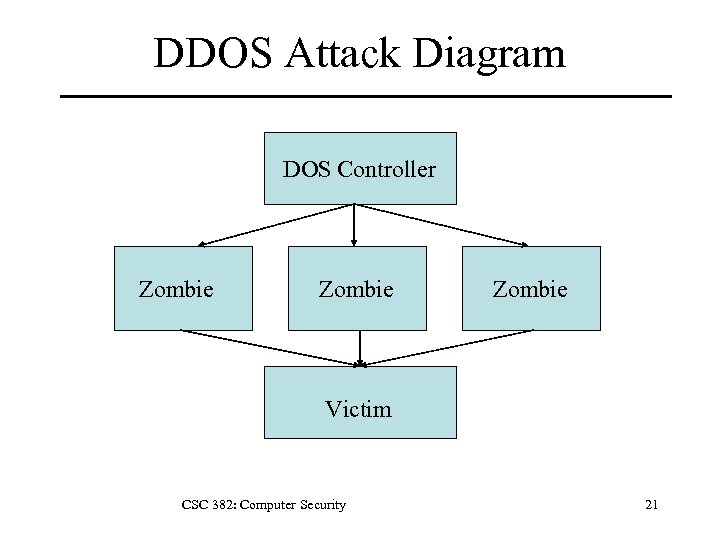 DDOS Attack Diagram

DOS Controller

Zombie

Zombie

Zombie

Victim

CSC 382: Computer Security

21